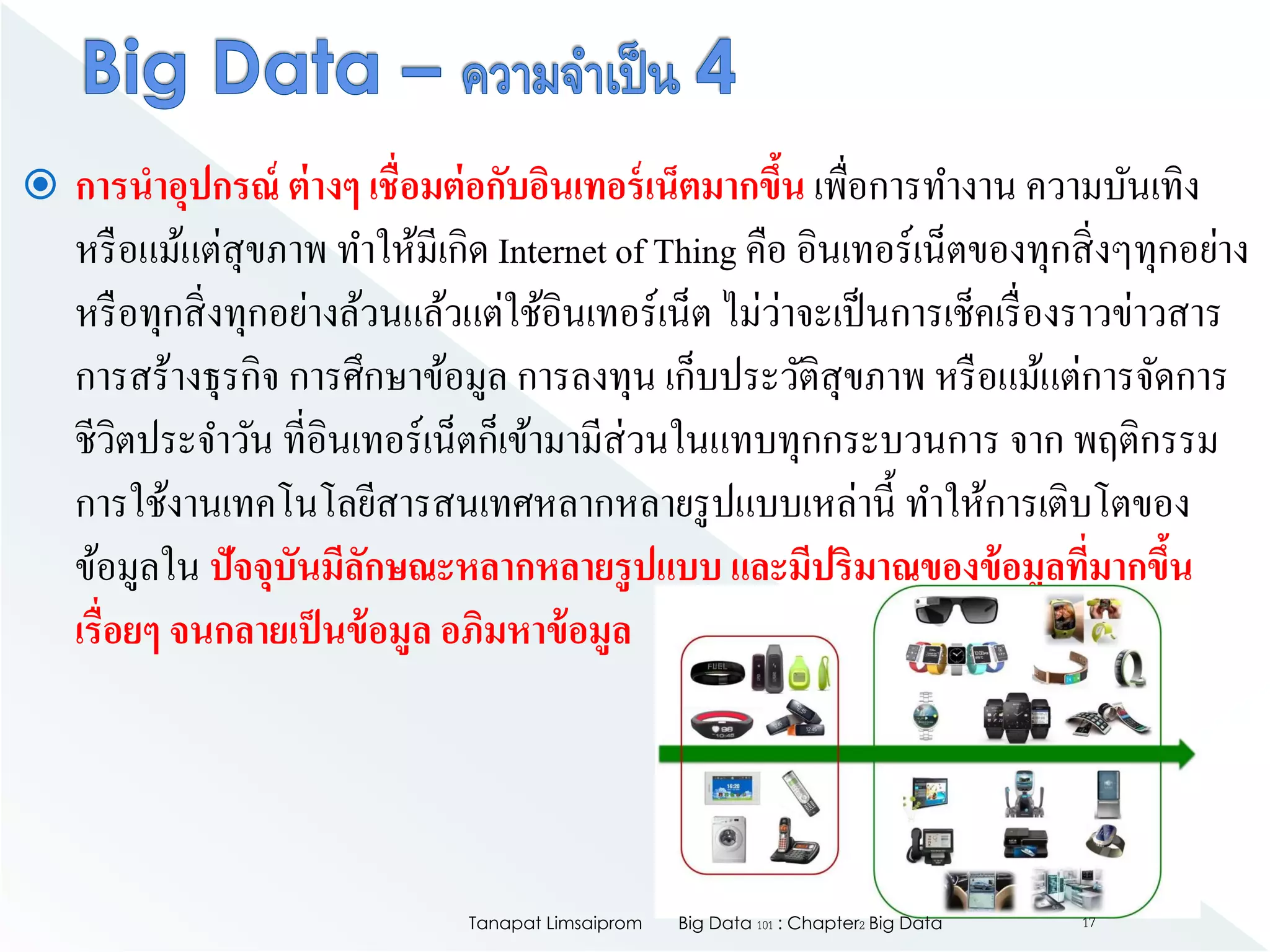 Big Data – ความจำเป็น 4

การนำอุปกรณ์ ต่างๆ เชื่อมต่อกับอินเทอร์เน็ตมากขึ้น เพื่อการทำงาน ความบันเทิง หรือแม้แต่สุขภาพ ทำให้มีเกิด Internet of Thing คือ อินเทอร์เน็ตของทุกสิ่งๆทุกอย่าง หรือทุกสิ่งทุกอย่างล้วนแล้วแต่ใช้อินเทอร์เน็ต ไม่ว่าจะเป็นการเช็คเรื่องราวข่าวสาร การสร้างธุรกิจ การศึกษาข้อมูล การลงทุน เก็บประวัติสุขภาพ หรือแม้แต่การจัดการชีวิตประจำวัน ที่อินเทอร์เน็ตก็เข้ามามีส่วนในแทบทุกกระบวนการ จาก พฤติกรรมการใช้งานเทคโนโลยีสารสนเทศหลากหลายรูปแบบเหล่านี้ ทำให้การเติบโตของข้อมูลใน ปัจจุบันมีลักษณะหลากหลายรูปแบบ และมีปริมาณของข้อมูลที่มากขึ้นเรื่อยๆ จนกลายเป็นข้อมูล อภิมหาข้อมูล

FUEL

Tanapat Limsaiprom Big Data 101 : Chapter2 Big Data 17